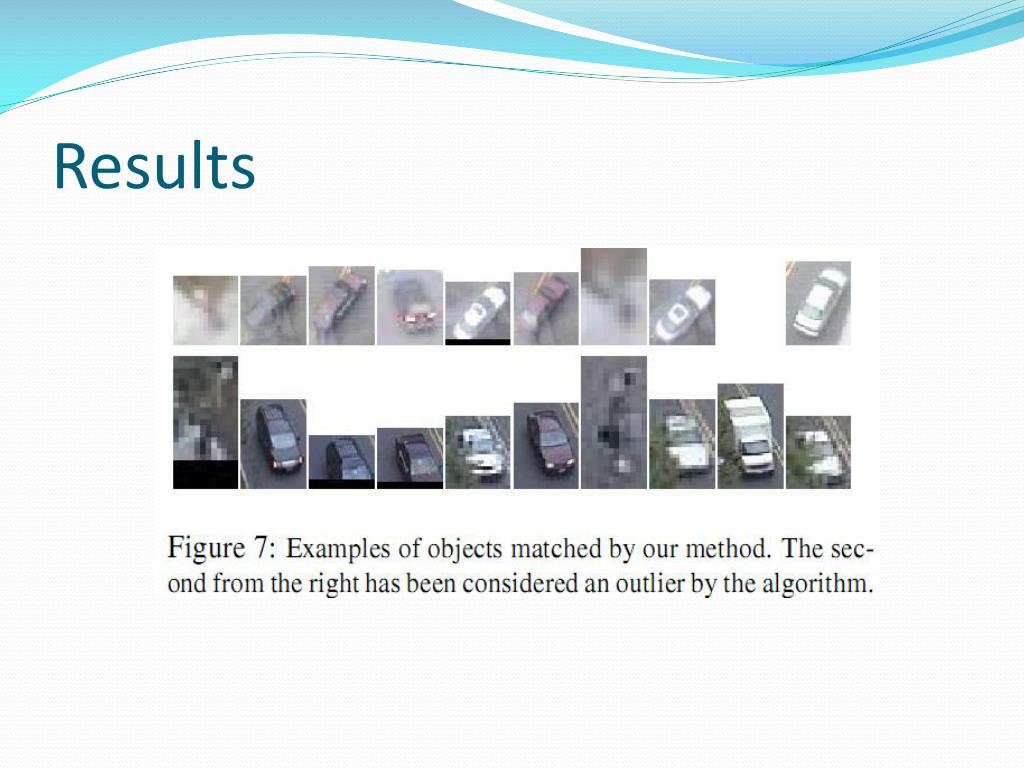 Results

Figure 7: Examples of objects matched by our method. The second from the right has been considered an outlier by the algorithm.